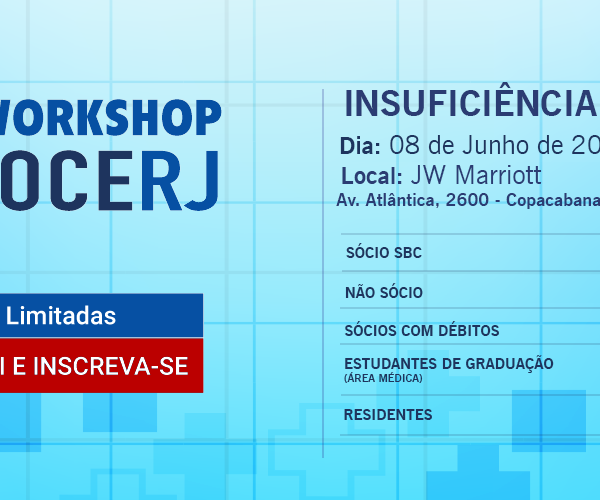 WORKSHOP
OCERJ

Limitadas
I E INSCREVA-SE

INSUFICIÊNCIA
Dia: 08 de Junho de 20
Local: JW Marriott
Av. Atlântica, 2600 - Copacabana

SÓCIO SBC
NÃO SÓCIO
SÓCIOS COM DÉBITOS
ESTUDANTES DE GRADUAÇÃO
(ÁREA MÉDICA)
RESIDENTES